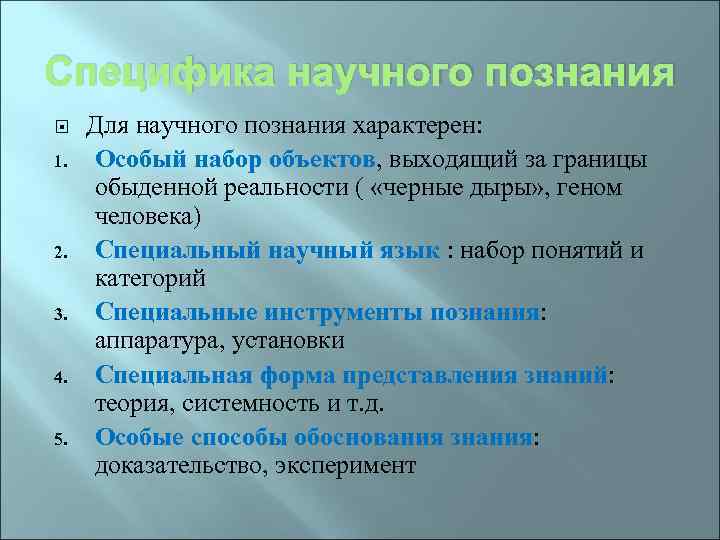 Специфика научного познания

Для научного познания характерен:

1. Особый набор объектов, выходящий за границы обыденной реальности ( «черные дыры», геном человека)
2. Специальный научный язык : набор понятий и категорий
3. Специальные инструменты познания: аппаратура, установки
4. Специальная форма представления знаний: теория, системность и т.д.
5. Особые способы обоснования знания: доказательство, эксперимент